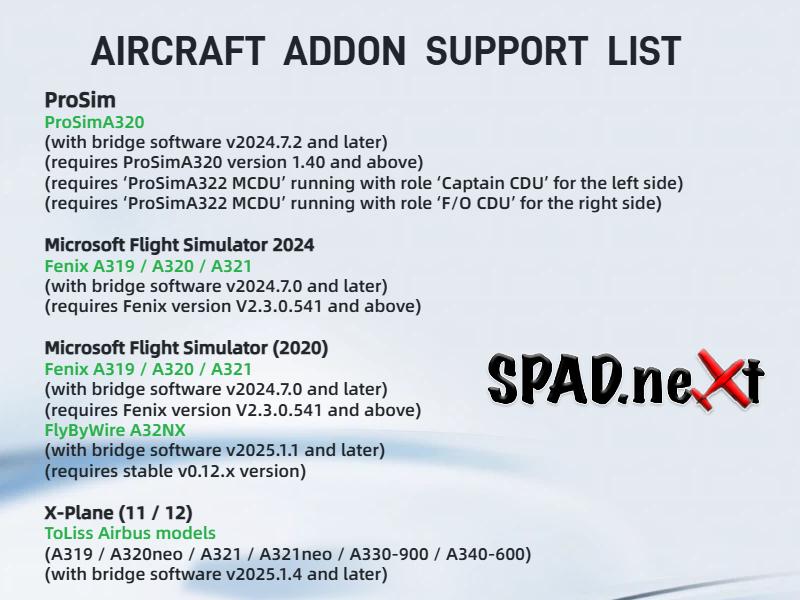 AIRCRAFT ADDON SUPPORT LIST

ProSim
ProSimA320
(with bridge software v2024.7.2 and later)
(requires ProSimA320 version 1.40 and above)
(requires 'ProSimA322 MCDU' running with role 'Captain CDU' for the left side)
(requires 'ProSimA322 MCDU' running with role 'F/O CDU' for the right side)

Microsoft Flight Simulator 2024
Fenix A319 / A320 / A321
(with bridge software v2024.7.0 and later)
(requires Fenix version V2.3.0.541 and above)

Microsoft Flight Simulator (2020)
Fenix A319 / A320 / A321
(with bridge software v2024.7.0 and later)
(requires Fenix version V2.3.0.541 and above)
FlyByWire A32NX
(with bridge software v2025.1.1 and later)
(requires stable v0.12.x version)

SPAD.neXt

X-Plane (11 / 12)
ToLiss Airbus models
(A319 / A320neo / A321 / A321neo / A330-900 / A340-600)
(with bridge software v2025.1.4 and later)